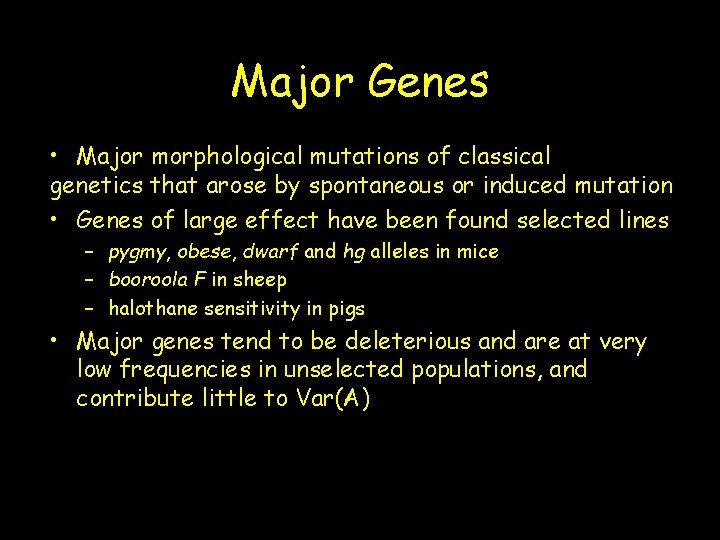 Major Genes

• Major morphological mutations of classical genetics that arose by spontaneous or induced mutation

• Genes of large effect have been found selected lines
  – pygmy, obese, dwarf and hg alleles in mice
  – booroola F in sheep
  – halothane sensitivity in pigs

• Major genes tend to be deleterious and are at very low frequencies in unselected populations, and contribute little to Var(A)